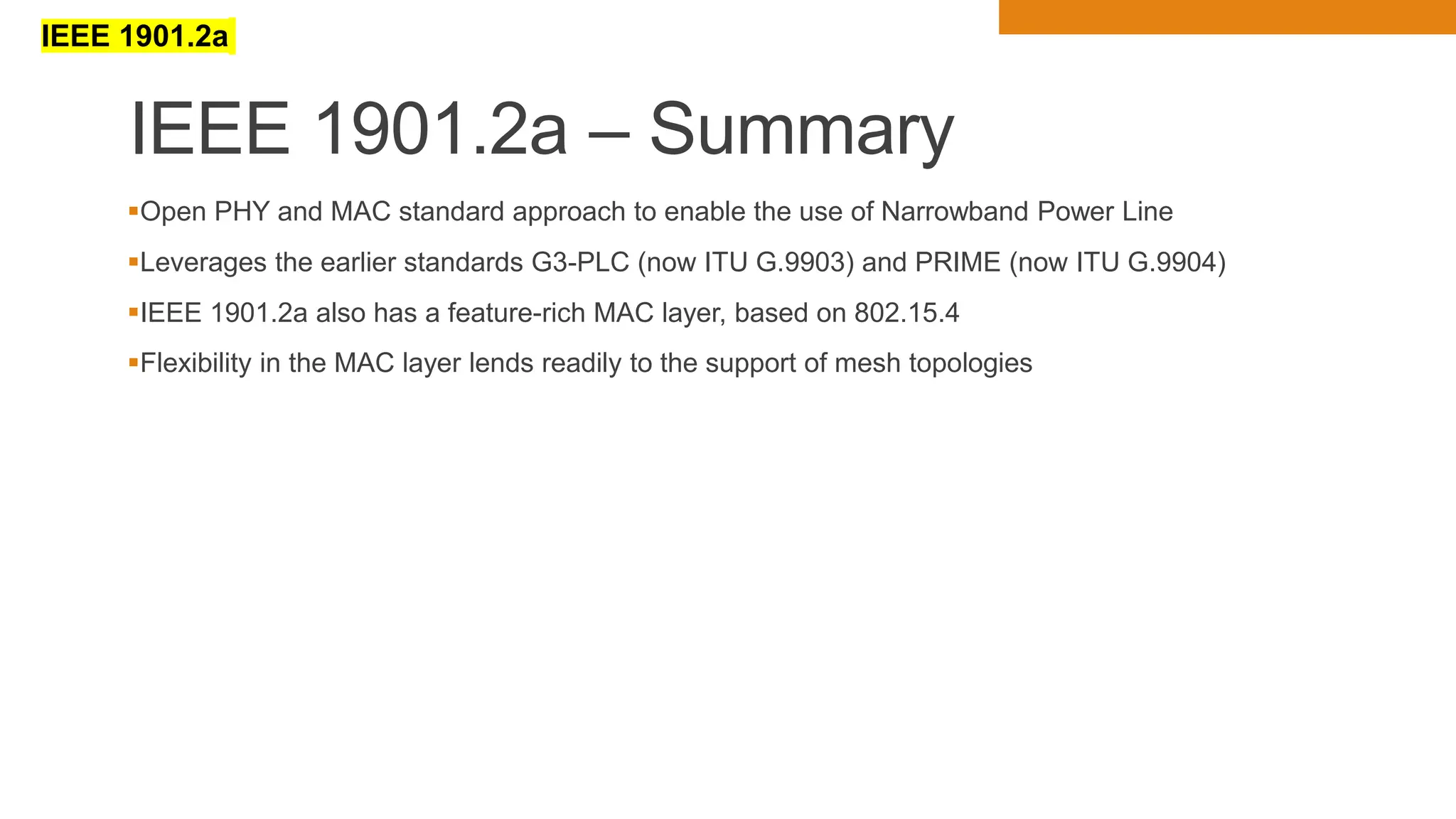 IEEE 1901.2a

IEEE 1901.2a – Summary

▪Open PHY and MAC standard approach to enable the use of Narrowband Power Line

▪Leverages the earlier standards G3-PLC (now ITU G.9903) and PRIME (now ITU G.9904)

▪IEEE 1901.2a also has a feature-rich MAC layer, based on 802.15.4

▪Flexibility in the MAC layer lends readily to the support of mesh topologies